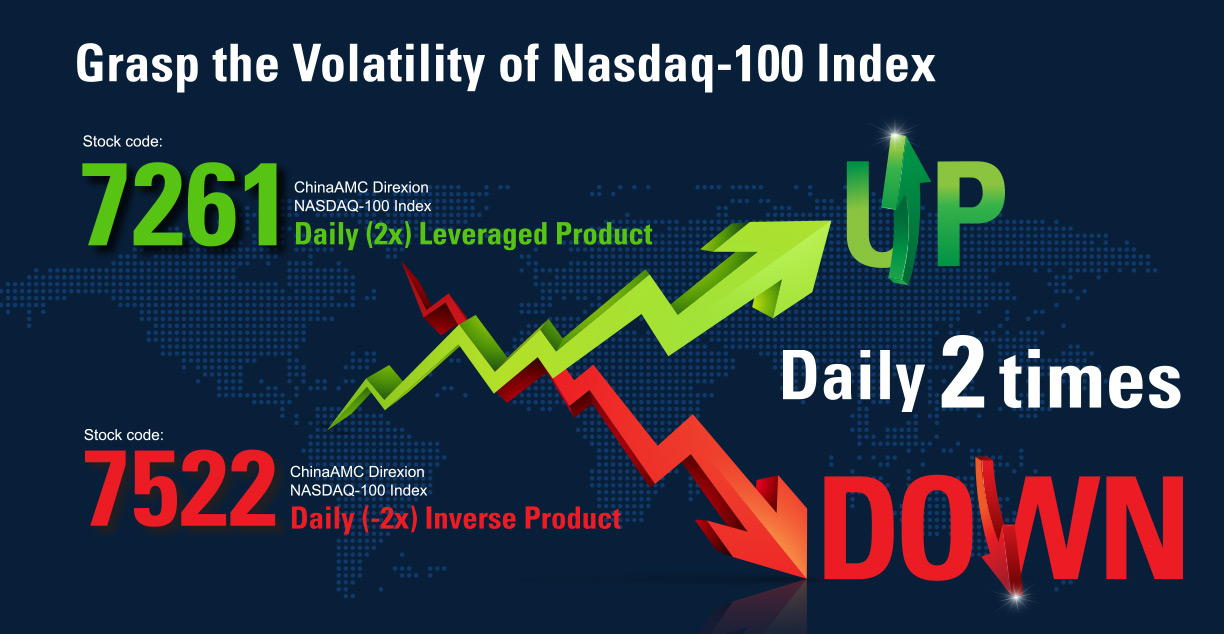 Grasp the Volatility of Nasdaq-100 Index

Stock code:
7261 ChinaAMC Direxion NASDAQ-100 Index Daily (2x) Leveraged Product

UP

Daily 2 times

Stock code:
7522 ChinaAMC Direxion NASDAQ-100 Index Daily (-2x) Inverse Product

DOWN